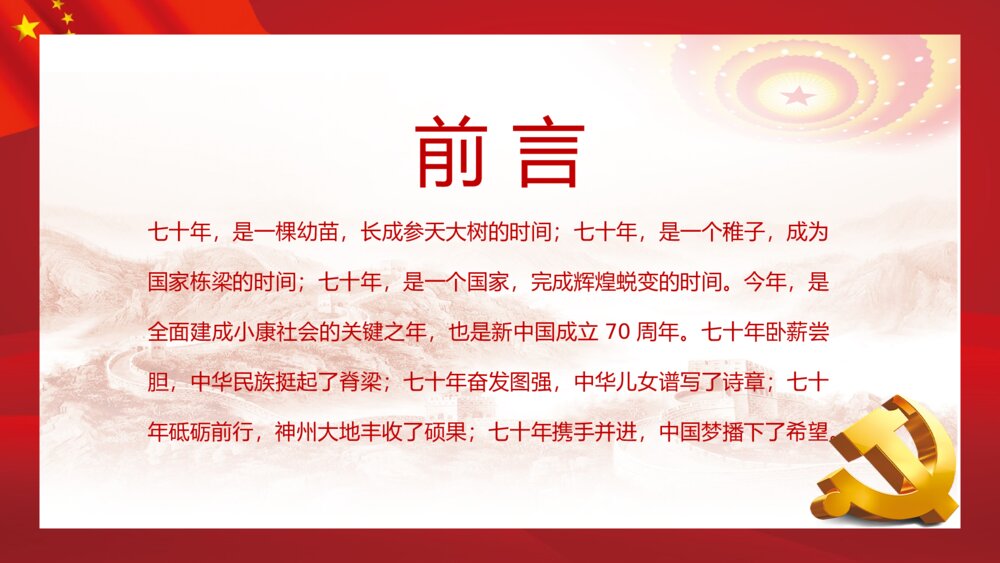 前言

七十年，是一棵幼苗，长成参天大树的时间；七十年，是一个稚子，成为国家栋梁的时间；七十年，是一个国家，完成辉煌蜕变的时间。今年，是全面建成小康社会的关键之年，也是新中国成立 70 周年。七十年卧薪尝胆，中华民族挺起了脊梁；七十年奋发图强，中华儿女谱写了诗章；七十年砥砺前行，神州大地丰收了硕果；七十年携手并进，中国梦播下了希望